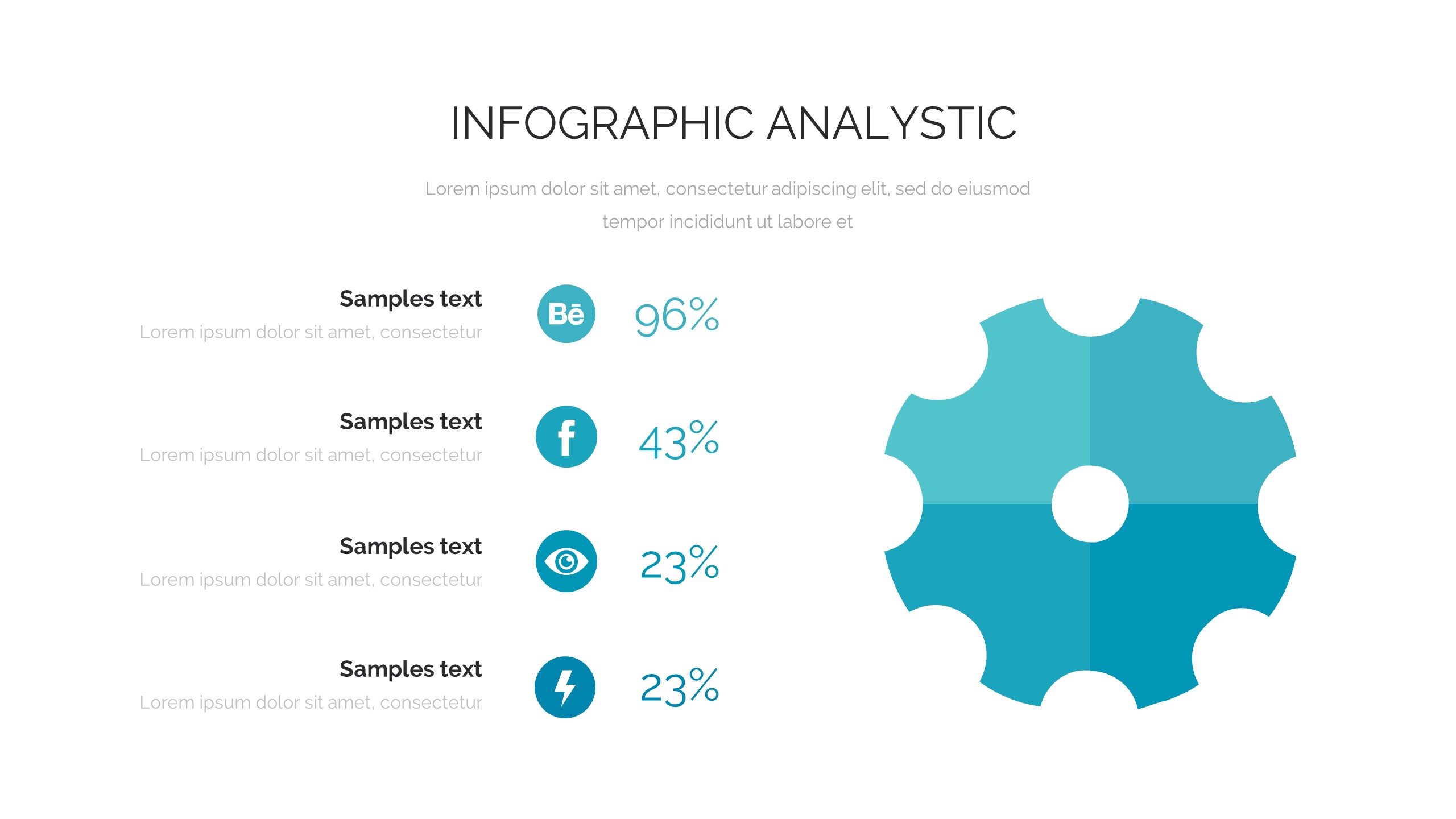 INFOGRAPHIC ANALYSTIC

Lorem ipsum dolor sit amet, consectetur adipiscing elit, sed do eiusmod tempor incididunt ut labore et

Samples text
Lorem ipsum dolor sit amet, consectetur

Bē

96%

Samples text
Lorem ipsum dolor sit amet, consectetur

f

43%

Samples text
Lorem ipsum dolor sit amet, consectetur

23%

Samples text
Lorem ipsum dolor sit amet, consectetur

23%